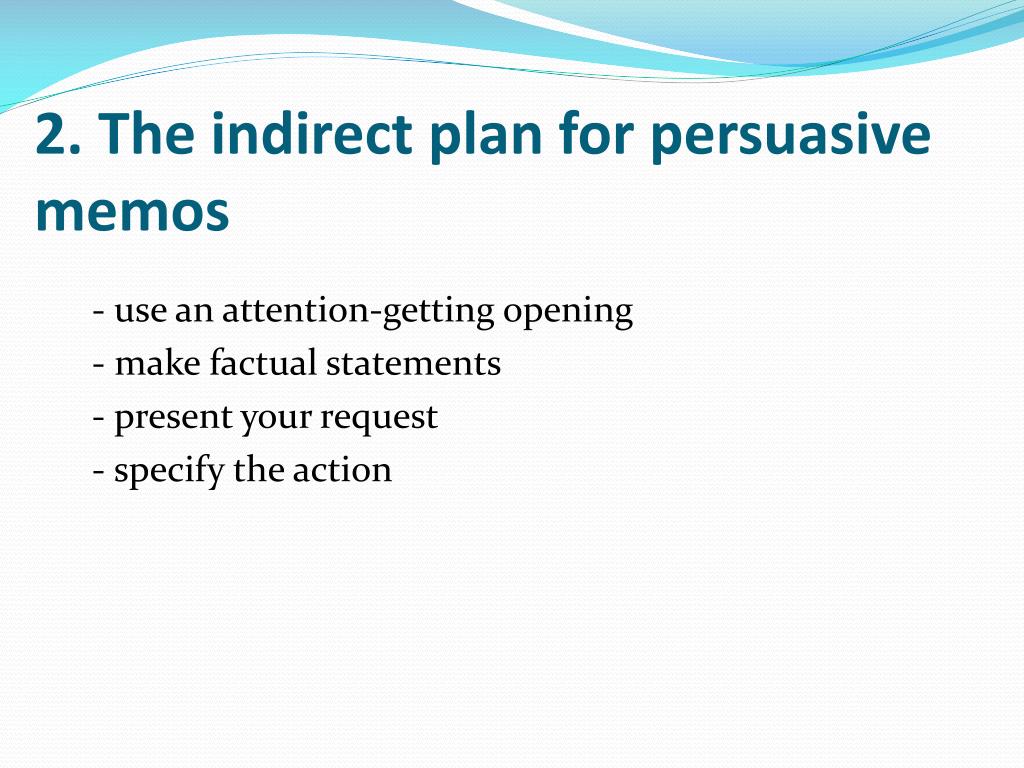 2. The indirect plan for persuasive memos

- use an attention-getting opening
- make factual statements
- present your request
- specify the action